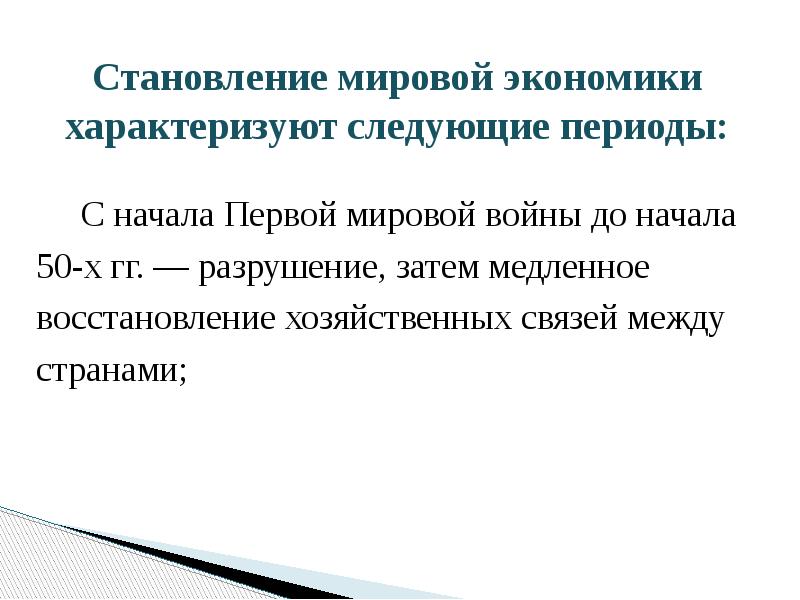 Становление мировой экономики характеризуют следующие периоды:

С начала Первой мировой войны до начала 50-х гг. — разрушение, затем медленное восстановление хозяйственных связей между странами;